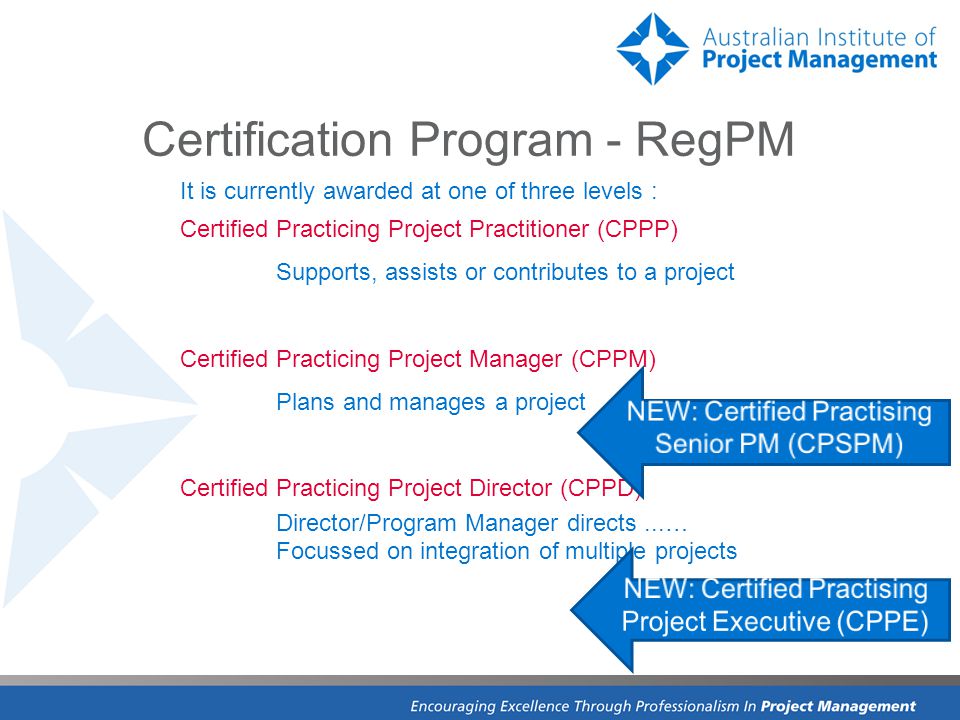 Australian Institute of
Project Management

Certification Program - RegPM

It is currently awarded at one of three levels :

Certified Practicing Project Practitioner (CPPP)

Supports, assists or contributes to a project

Certified Practicing Project Manager (CPPM)

Plans and manages a project

NEW: Certified Practising Senior PM (CPSPM)

Certified Practicing Project Director (CPPD)

Director/Program Manager directs ……
Focussed on integration of multiple projects

NEW: Certified Practising Project Executive (CPPE)

Encouraging Excellence Through Professionalism In Project Management